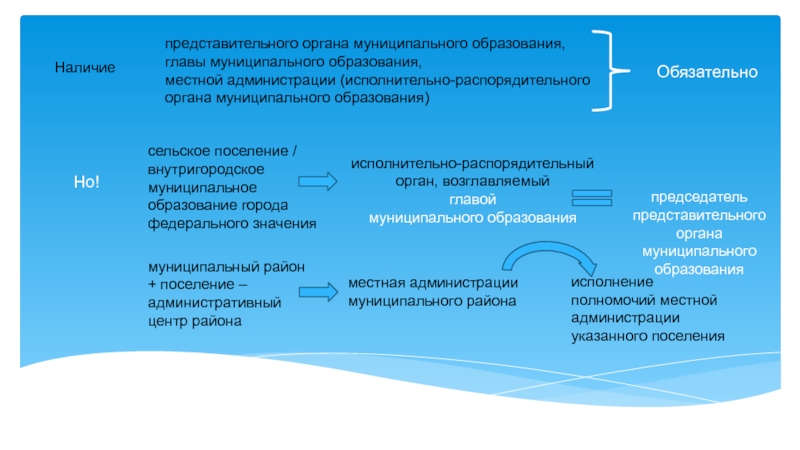 Наличие

представительного органа муниципального образования,
главы муниципального образования,
местной администрации (исполнительно-распорядительного органа муниципального образования)

Обязательно

Но!

сельское поселение / внутригородское муниципальное образование города федерального значения

исполнительно-распорядительный орган, возглавляемый главой муниципального образования

председатель представительного органа муниципального образования

муниципальный район + поселение – административный центр района

местная администрации муниципального района

исполнение полномочий местной администрации указанного поселения